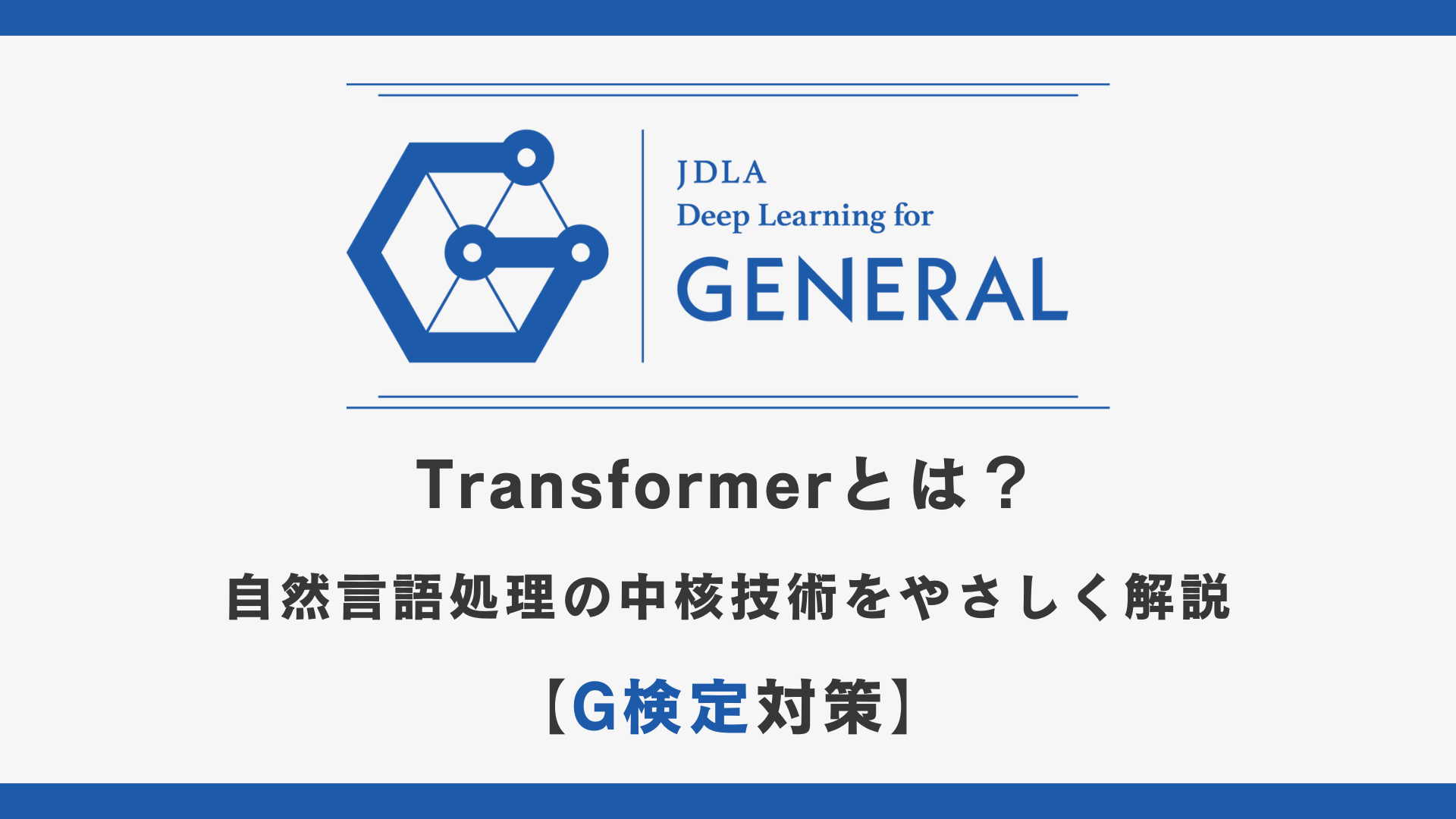 JDLA
Deep Learning for
GENERAL

Transformerとは？

自然言語処理の中核技術をやさしく解説

【G検定対策】